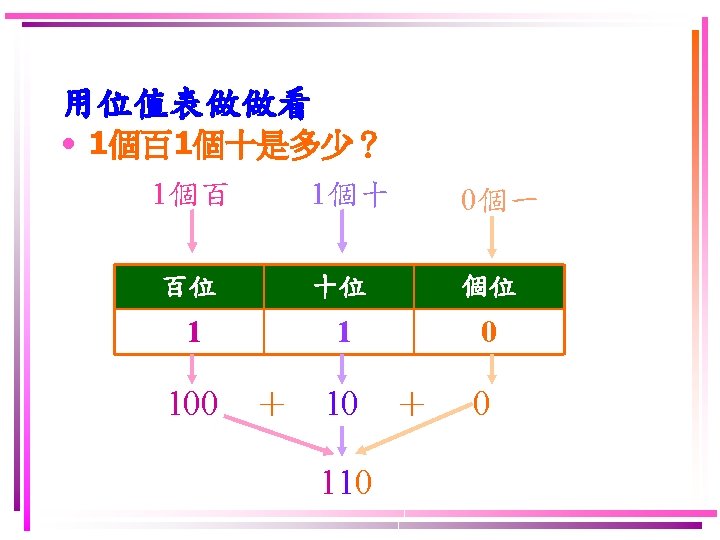 用位值表做做看

• 1個百1個十是多少？

1個百　1個十　0個一

| 百位 | 十位 | 個位 |
|---|---|---|
| 1 | 1 | 0 |

100 ＋ 10 ＋ 0

110